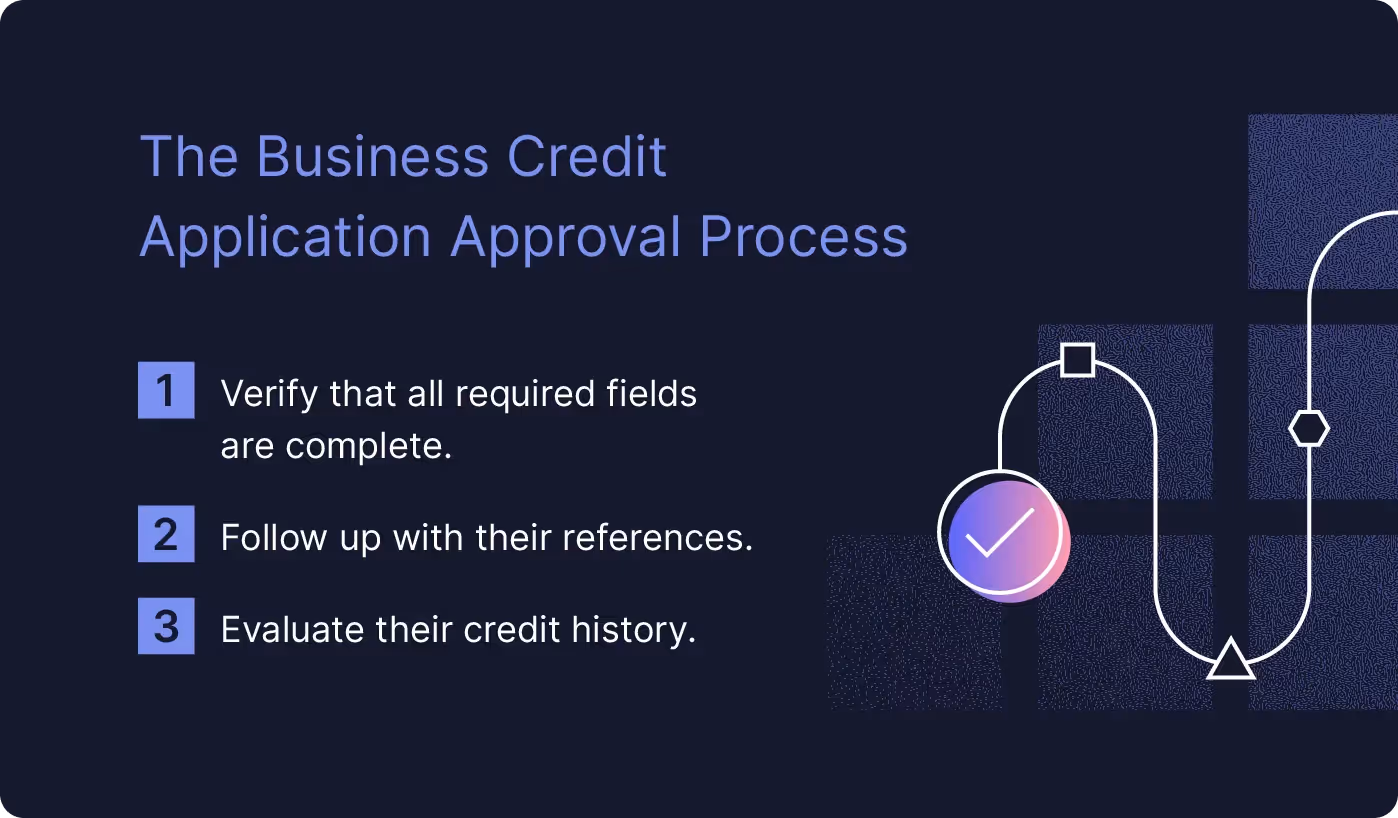 The Business Credit Application Approval Process

1 Verify that all required fields are complete.

2 Follow up with their references.

3 Evaluate their credit history.